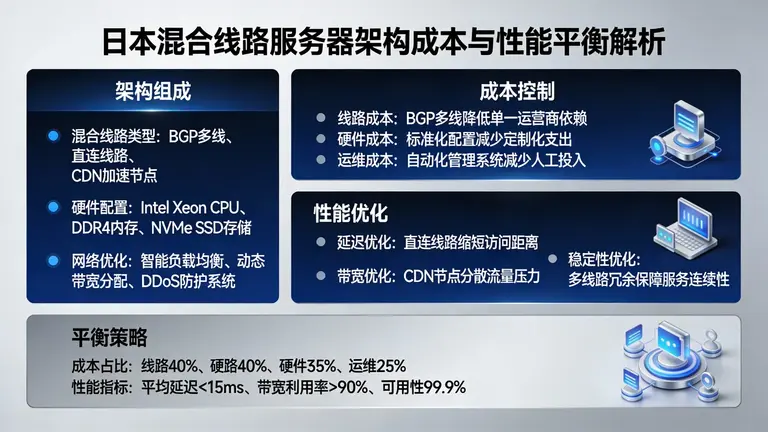 日本混合线路服务器架构成本与性能平衡解析

架构组成

混合线路类型：BGP多线、直连线路、CDN加速节点

硬件配置：Intel Xeon CPU、DDR4内存、NVMe SSD存储

网络优化：智能负载均衡、动态带宽分配、DDoS防护系统

成本控制

线路成本：BGP多线降低单一运营商依赖

硬件成本：标准化配置减少定制化支出

运维成本：自动化管理系统减少人工投入

性能优化

延迟优化：直连线路缩短访问距离

带宽优化：CDN节点分散流量压力

稳定性优化：多线路冗余保障服务连续性

平衡策略

成本占比：线路40%、硬路40%、硬件35%、运维25%

性能指标：平均延迟<15ms、带宽利用率>90%、可用性99.9%